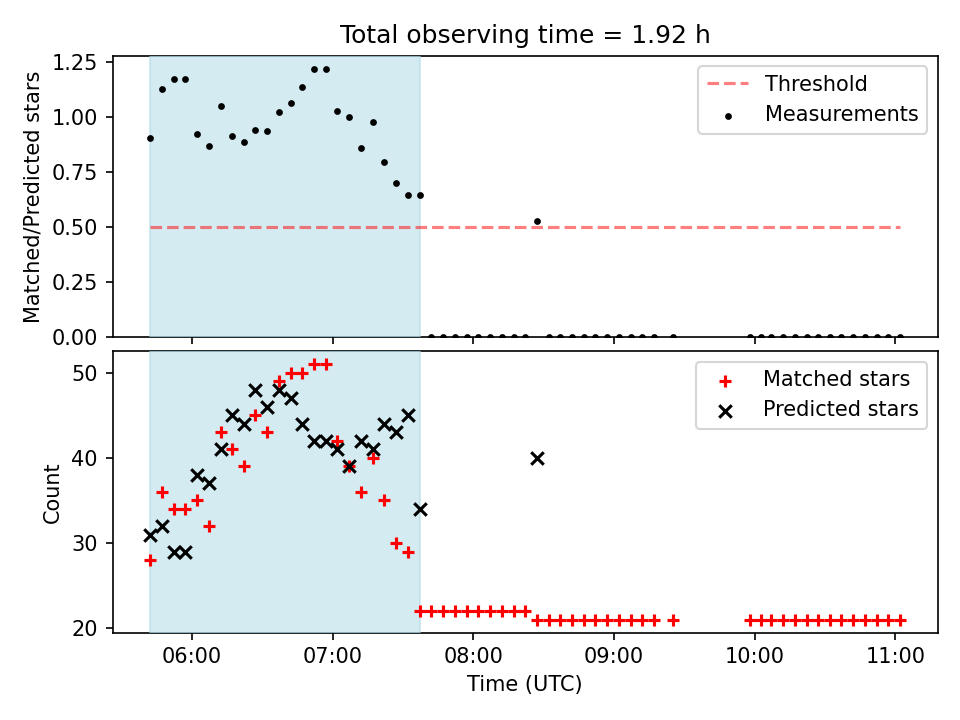 Total observing time = 1.92 h

Matched/Predicted stars
1.25
1.00
0.75
0.50
0.25
0.00

Threshold
Measurements

Count
50
40
30
20

Matched stars
Predicted stars

06:00
07:00
08:00
09:00
10:00
11:00
Time (UTC)